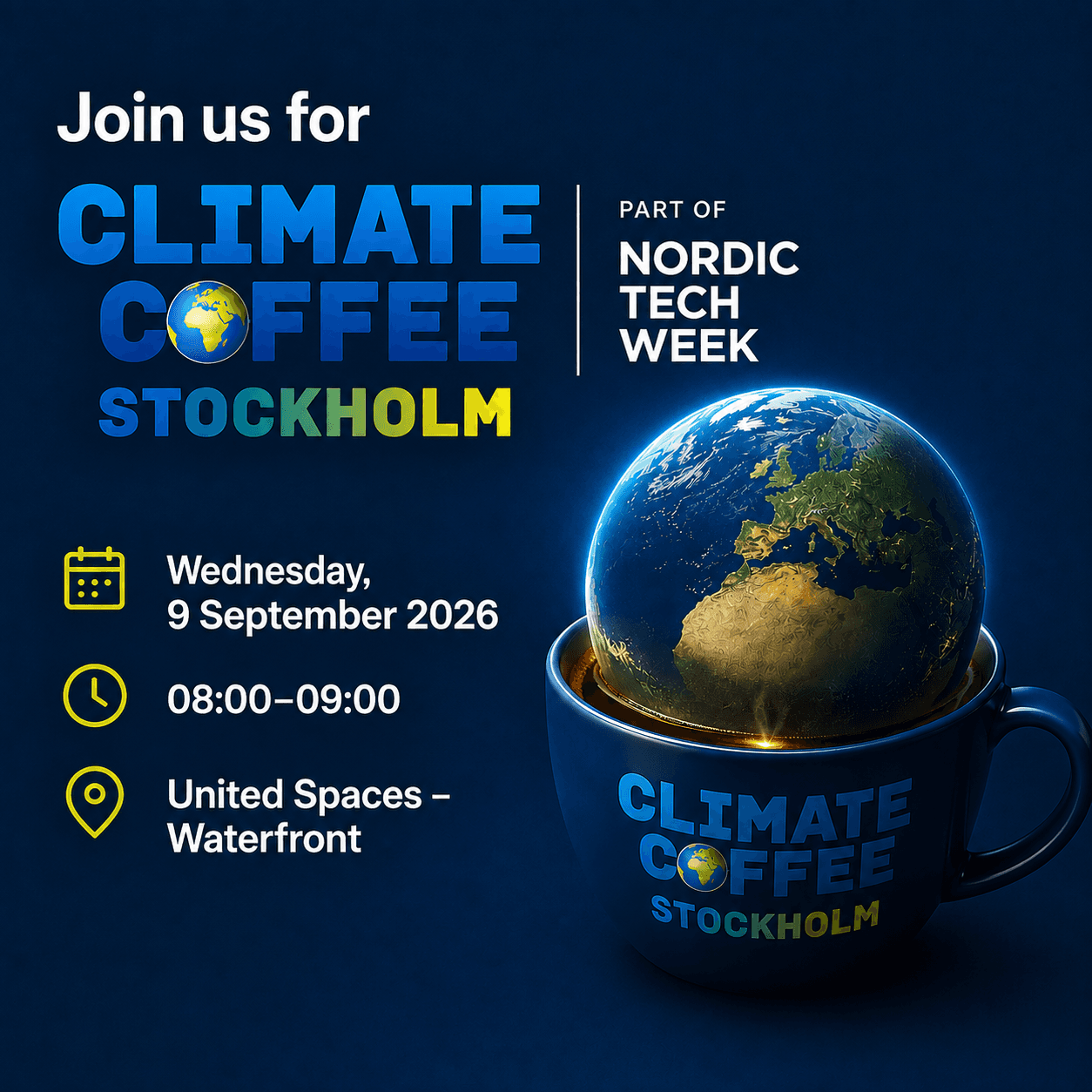 Join us for

CLIMATE COFFEE STOCKHOLM

PART OF NORDIC TECH WEEK

Wednesday, 9 September 2026

08:00–09:00

United Spaces – Waterfront

CLIMATE COFFEE STOCKHOLM